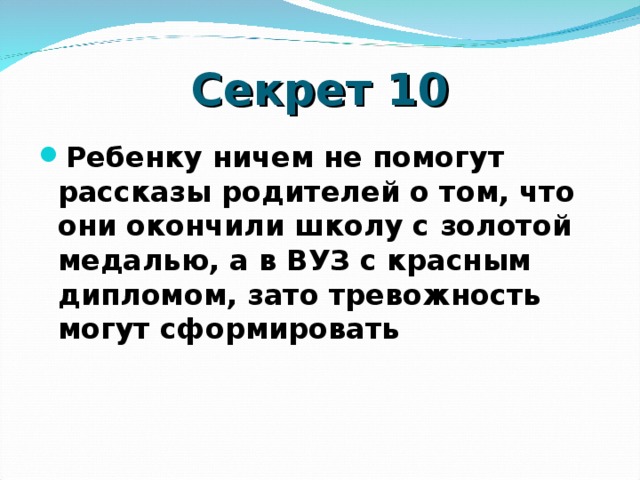 Секрет 10

Ребенку ничем не помогут рассказы родителей о том, что они окончили школу с золотой медалью, а в ВУЗ с красным дипломом, зато тревожность могут сформировать